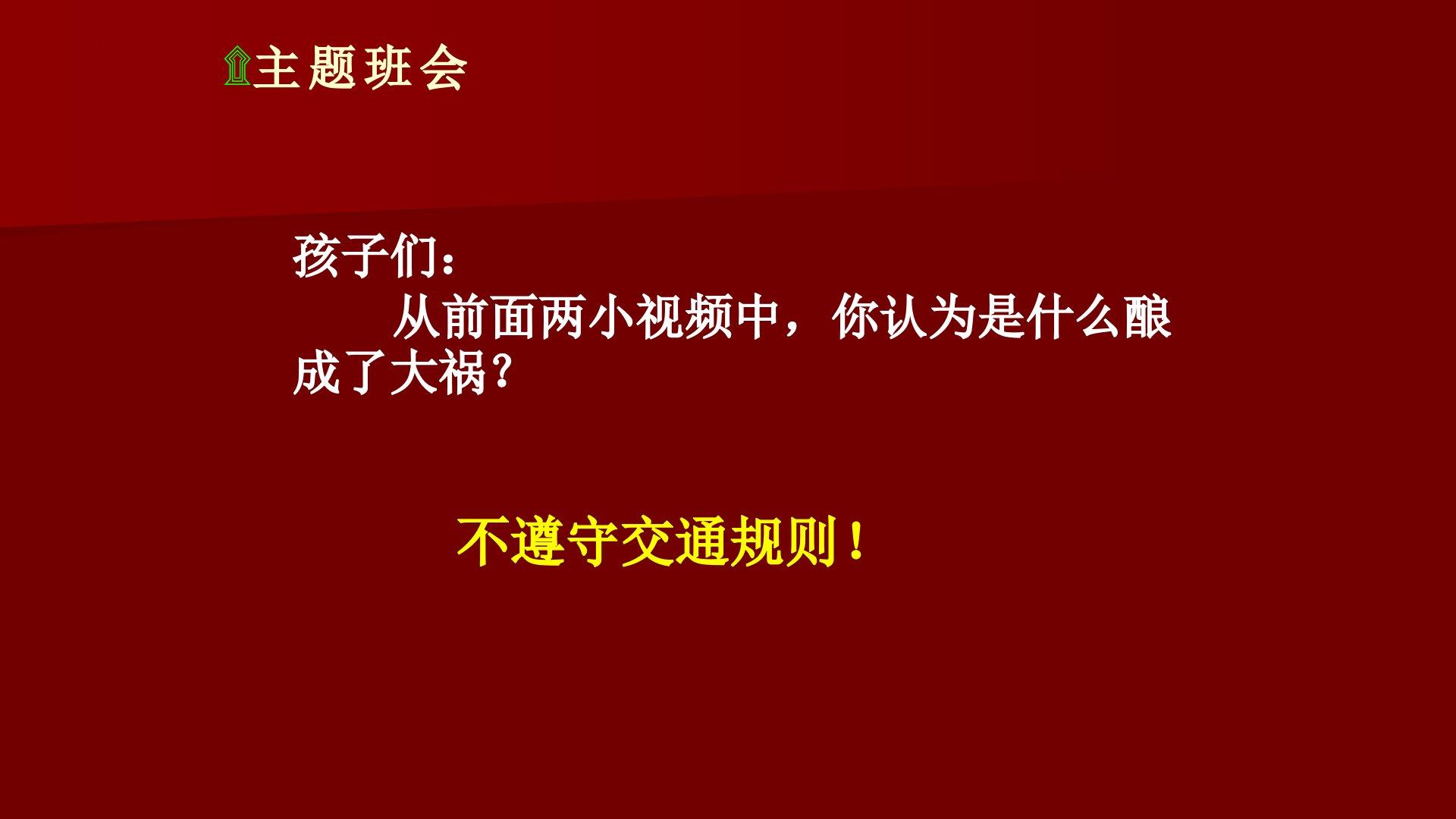 主题班会

孩子们：

从前面两小视频中，你认为是什么酿成了大祸？

不遵守交通规则！